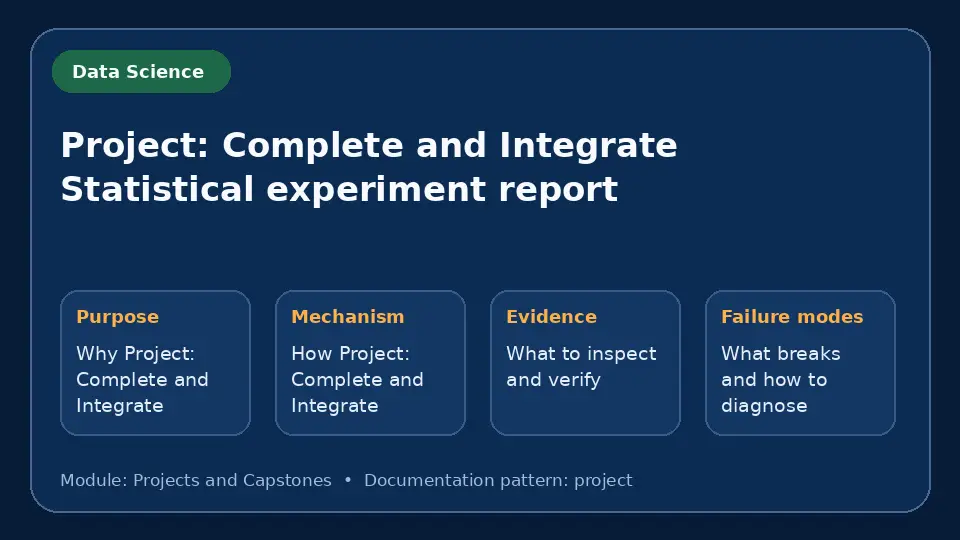 Data Science

Project: Complete and Integrate Statistical experiment report

Purpose

Why Project: Complete and Integrate

Mechanism

How Project: Complete and Integrate

Evidence

What to inspect and verify

Failure modes

What breaks and how to diagnose

Module: Projects and Capstones • Documentation pattern: project